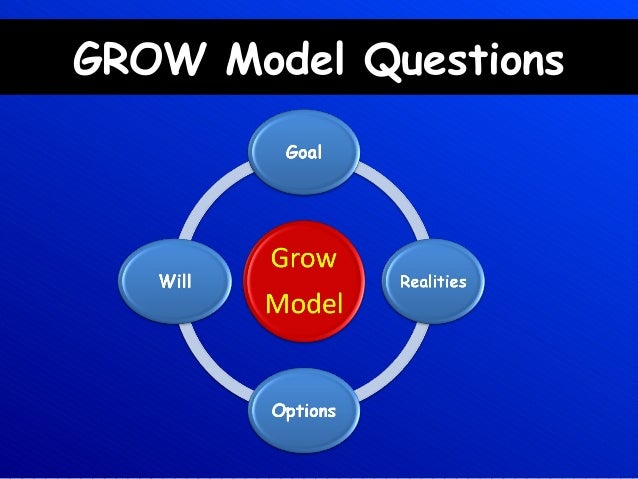 GROW Model Questions

Goal

Will

Grow Model

Realities

Options